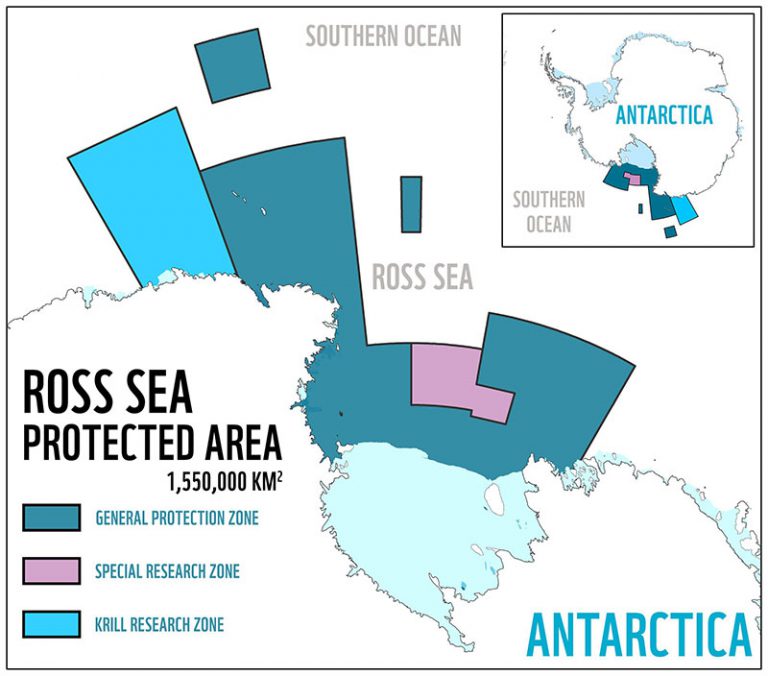 SOUTHERN OCEAN

ANTARCTICA

SOUTHERN OCEAN

ROSS SEA

ROSS SEA PROTECTED AREA

1,550,000 KM$^2$

GENERAL PROTECTION ZONE

SPECIAL RESEARCH ZONE

KRILL RESEARCH ZONE

ANTARCTICA